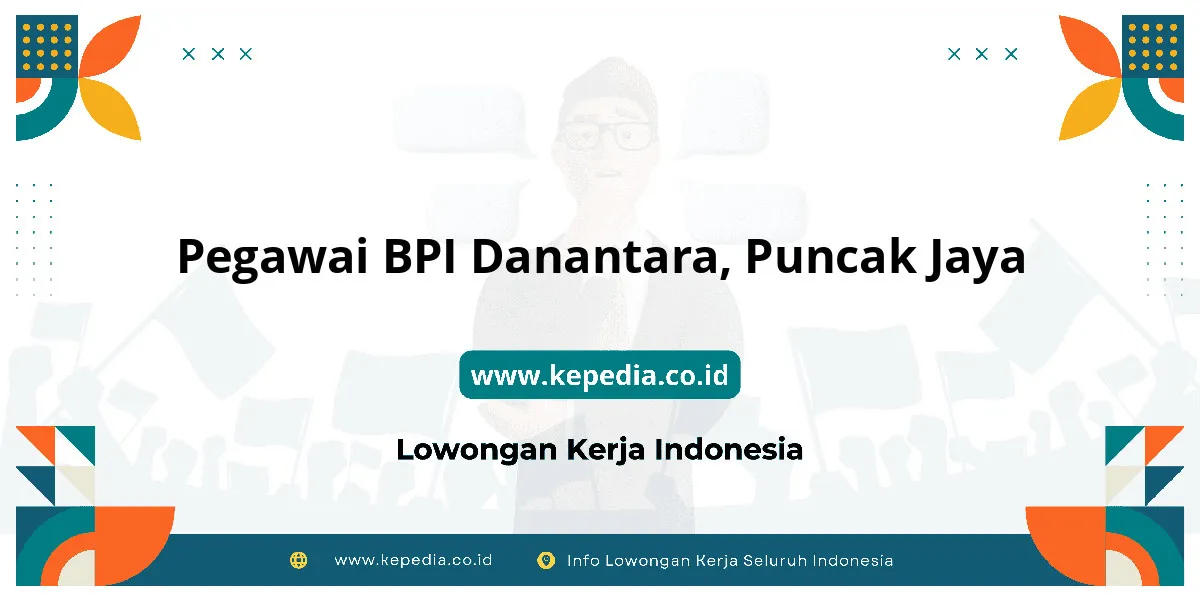 Pegawai BPI Danantara, Puncak Jaya

www.kepedia.co.id

Lowongan Kerja Indonesia

www.kepedia.co.id Info Lowongan Kerja Seluruh Indonesia